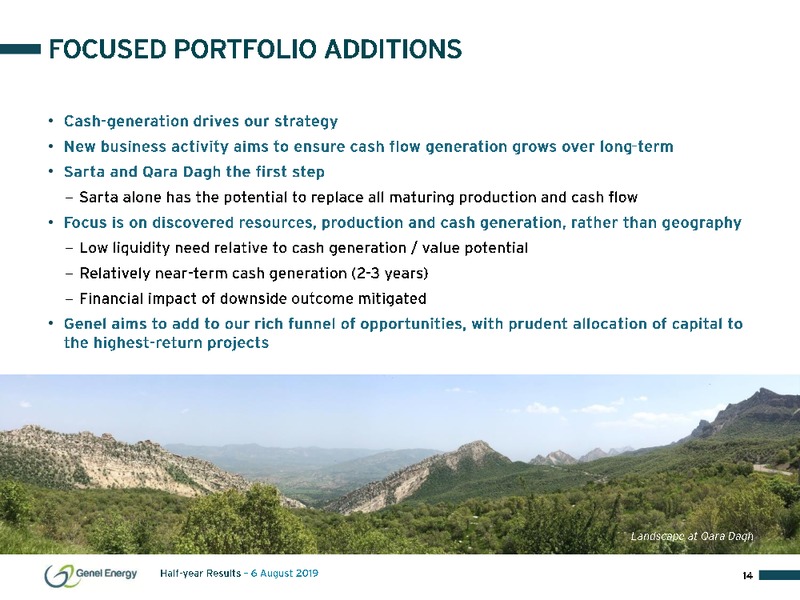 FOCUSED PORTFOLIO ADDITIONS

• Cash-generation drives our strategy
• New business activity aims to ensure cash flow generation grows over long-term
• Sarta and Qara Dagh the first step
– Sarta alone has the potential to replace all maturing production and cash flow
• Focus is on discovered resources, production and cash generation, rather than geography
– Low liquidity need relative to cash generation / value potential
– Relatively near-term cash generation (2-3 years)
– Financial impact of downside outcome mitigated
• Genel aims to add to our rich funnel of opportunities, with prudent allocation of capital to the highest-return projects

Landscape at Qara Dagh

Genel Energy Half-year Results – 6 August 2019 14